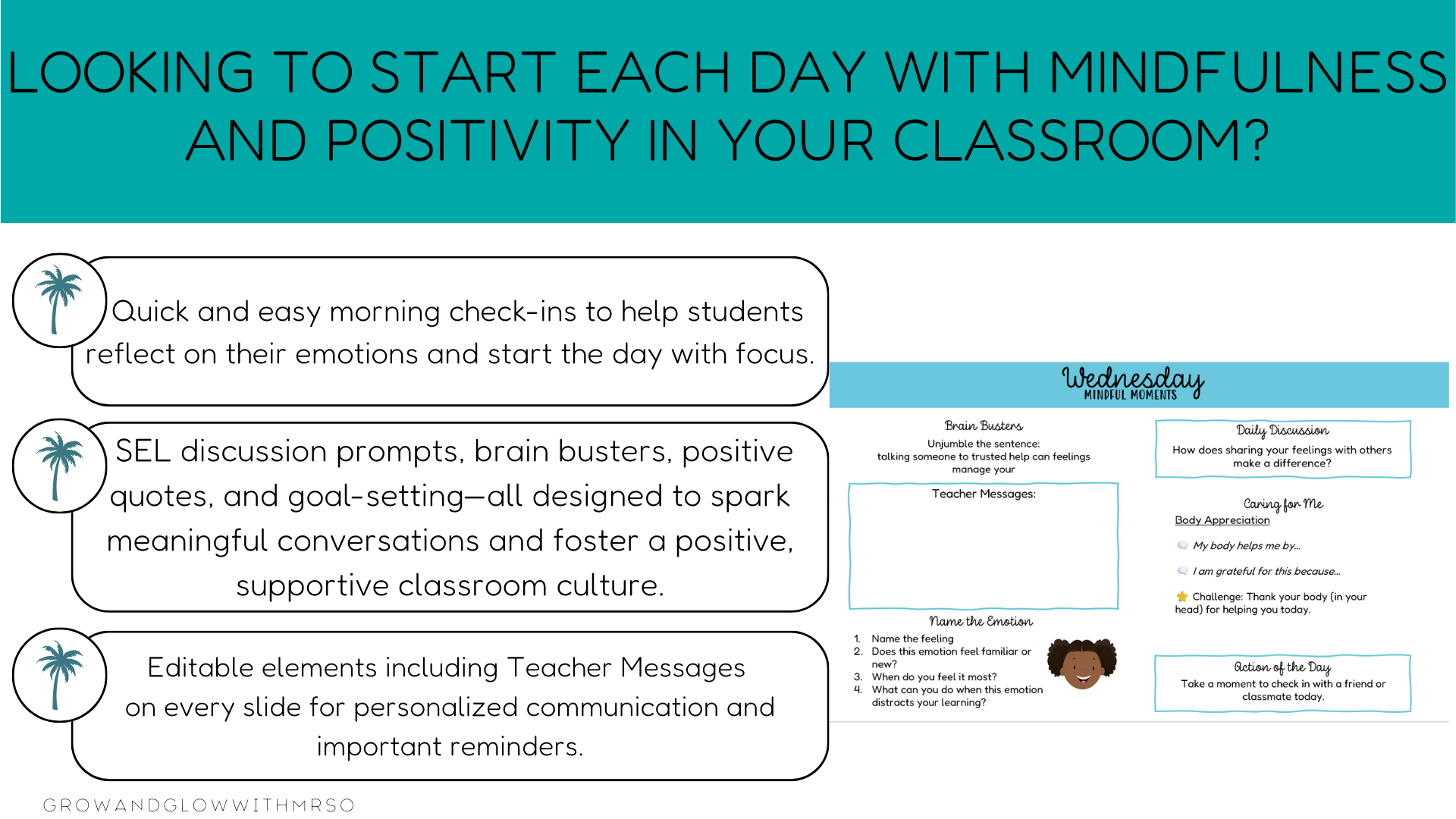 LOOKING TO START EACH DAY WITH MINDFULNESS AND POSITIVITY IN YOUR CLASSROOM?

Quick and easy morning check-ins to help students reflect on their emotions and start the day with focus.

SEL discussion prompts, brain busters, positive quotes, and goal-setting—all designed to spark meaningful conversations and foster a positive, supportive classroom culture.

Editable elements including Teacher Messages on every slide for personalized communication and important reminders.

GROWANDGLOWWITHMRSO

Wednesday
MINDFUL MOMENTS

Brain Busters
Unjumble the sentence:
talking someone to trusted help can feelings manage your

Teacher Messages:

Name the Emotion
1. Name the feeling
2. Does this emotion feel familiar or new?
3. When do you feel it most?
4. What can you do when this emotion distracts your learning?

Daily Discussion
How does sharing your feelings with others make a difference?

Caring for Me
Body Appreciation
My body helps me by...
I am grateful for this because...
Challenge: Thank your body (in your head) for helping you today.

Action of the Day
Take a moment to check in with a friend or classmate today.